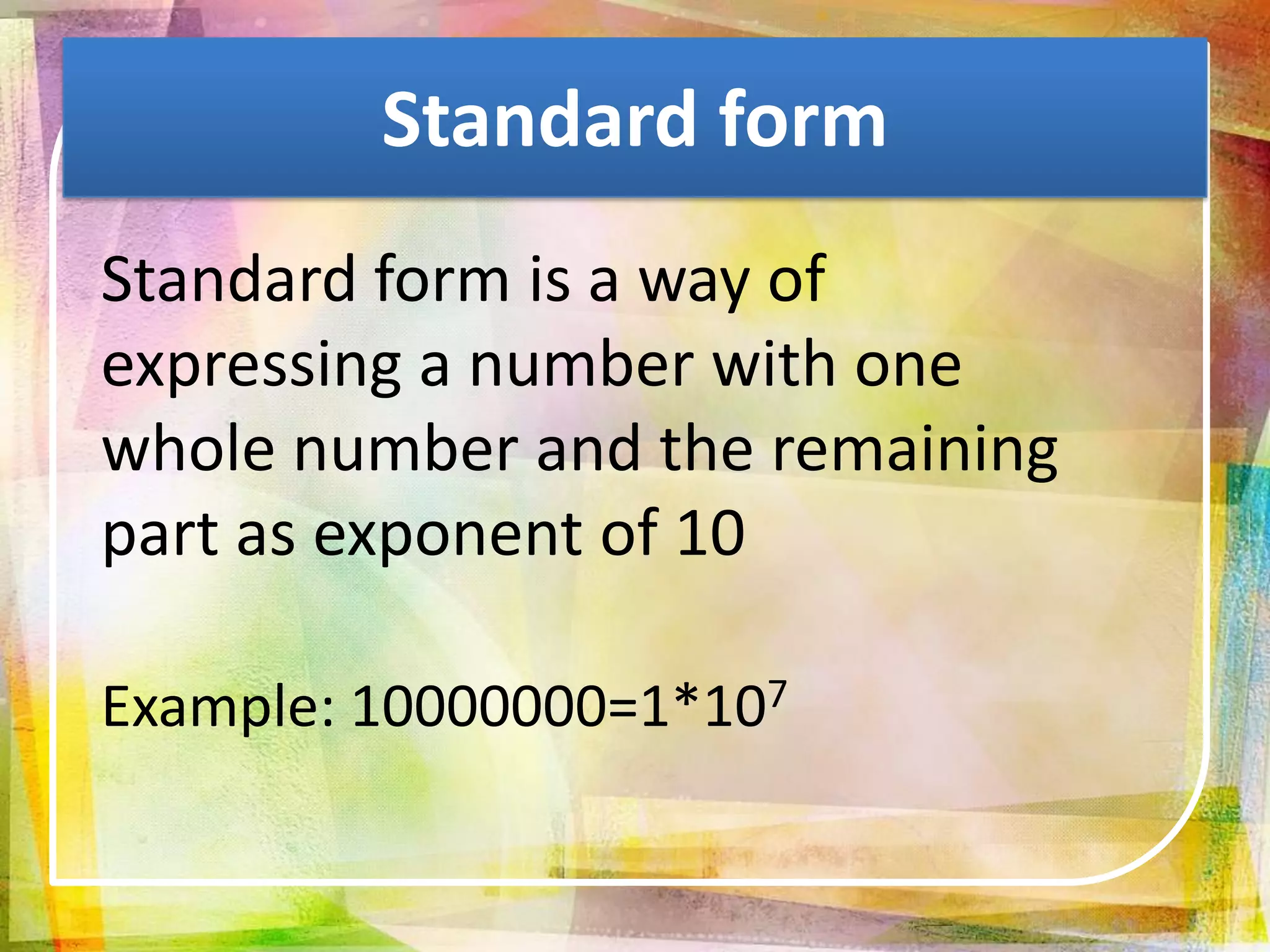 Standard form

Standard form is a way of expressing a number with one whole number and the remaining part as exponent of 10

Example: $10000000=1*10^7$